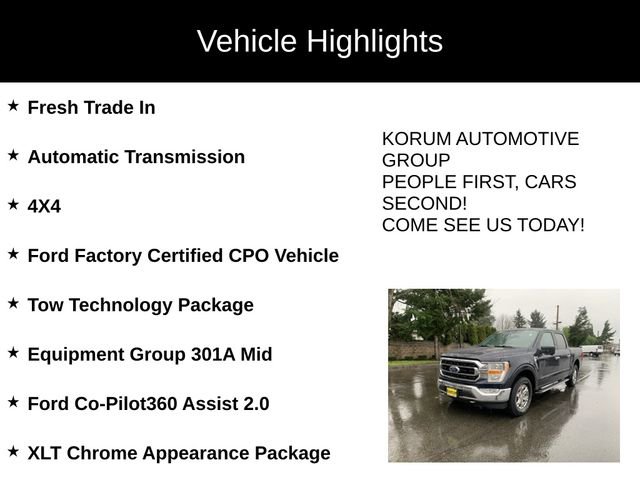 Vehicle Highlights

★ Fresh Trade In

★ Automatic Transmission

★ 4X4

★ Ford Factory Certified CPO Vehicle

★ Tow Technology Package

★ Equipment Group 301A Mid

★ Ford Co-Pilot360 Assist 2.0

★ XLT Chrome Appearance Package

KORUM AUTOMOTIVE GROUP
PEOPLE FIRST, CARS SECOND!
COME SEE US TODAY!